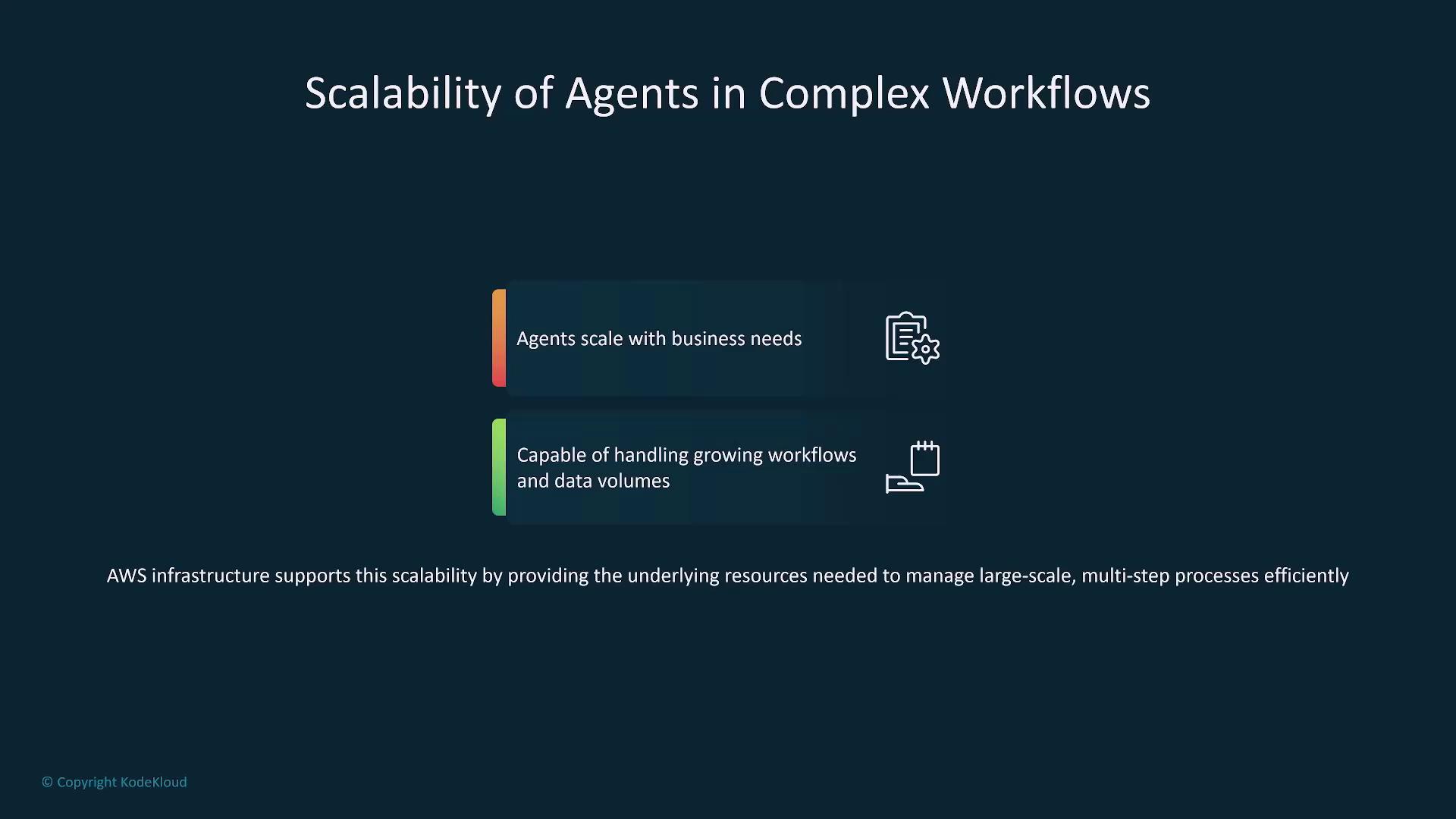 Scalability of Agents in Complex Workflows

Agents scale with business needs

Capable of handling growing workflows and data volumes

AWS infrastructure supports this scalability by providing the underlying resources needed to manage large-scale, multi-step processes efficiently

© Copyright KodeKloud